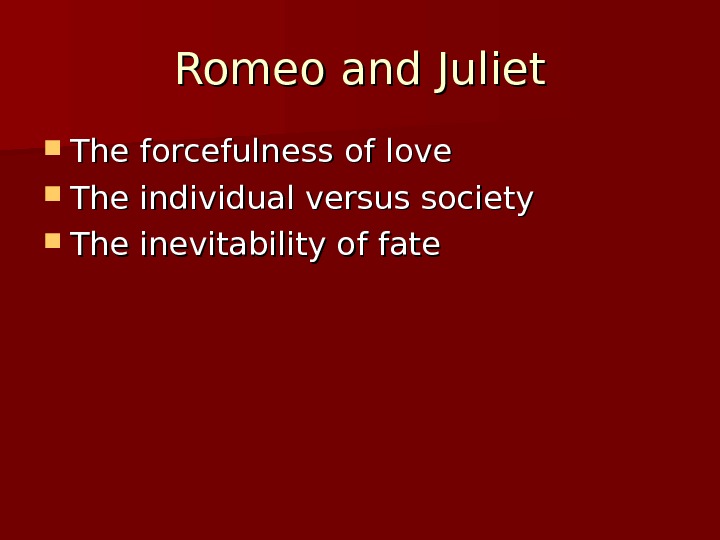 Romeo and Juliet

- The forcefulness of love
- The individual versus society
- The inevitability of fate